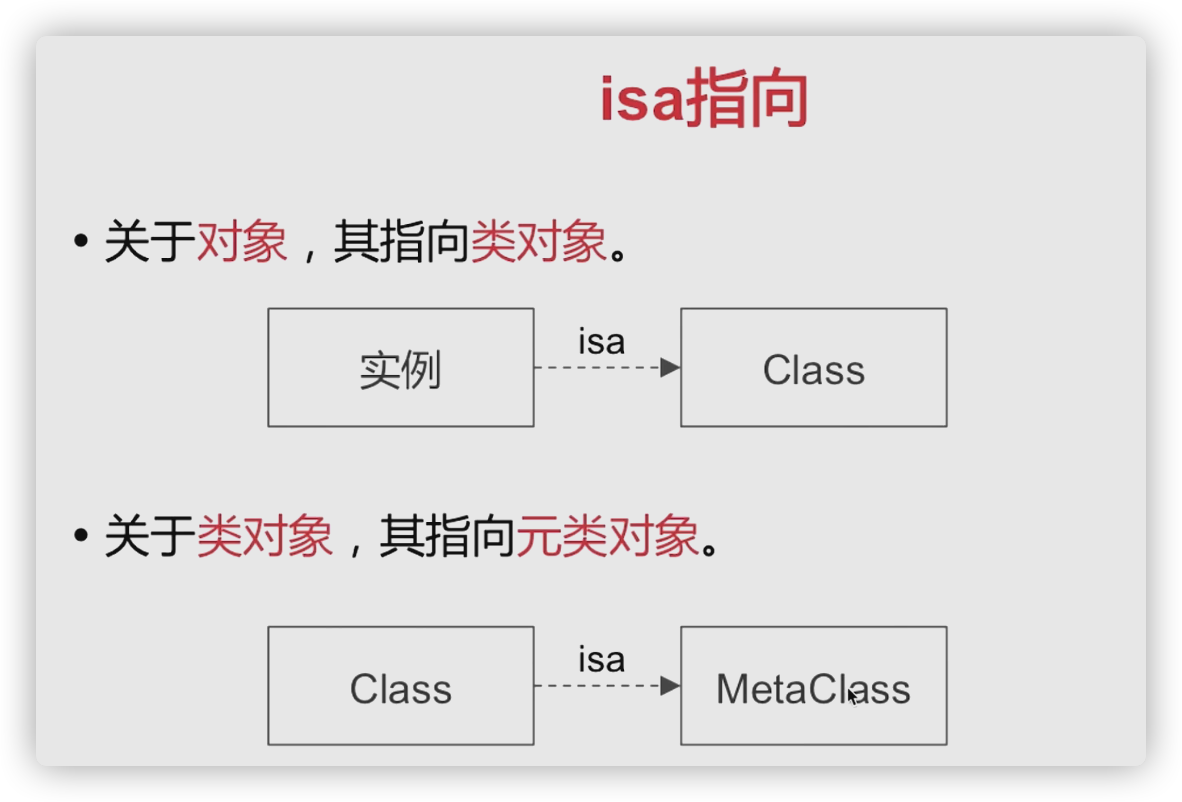 isa指向

• 关于对象，其指向类对象。

实例

isa

Class

• 关于类对象，其指向元类对象。

Class

isa

MetaClass